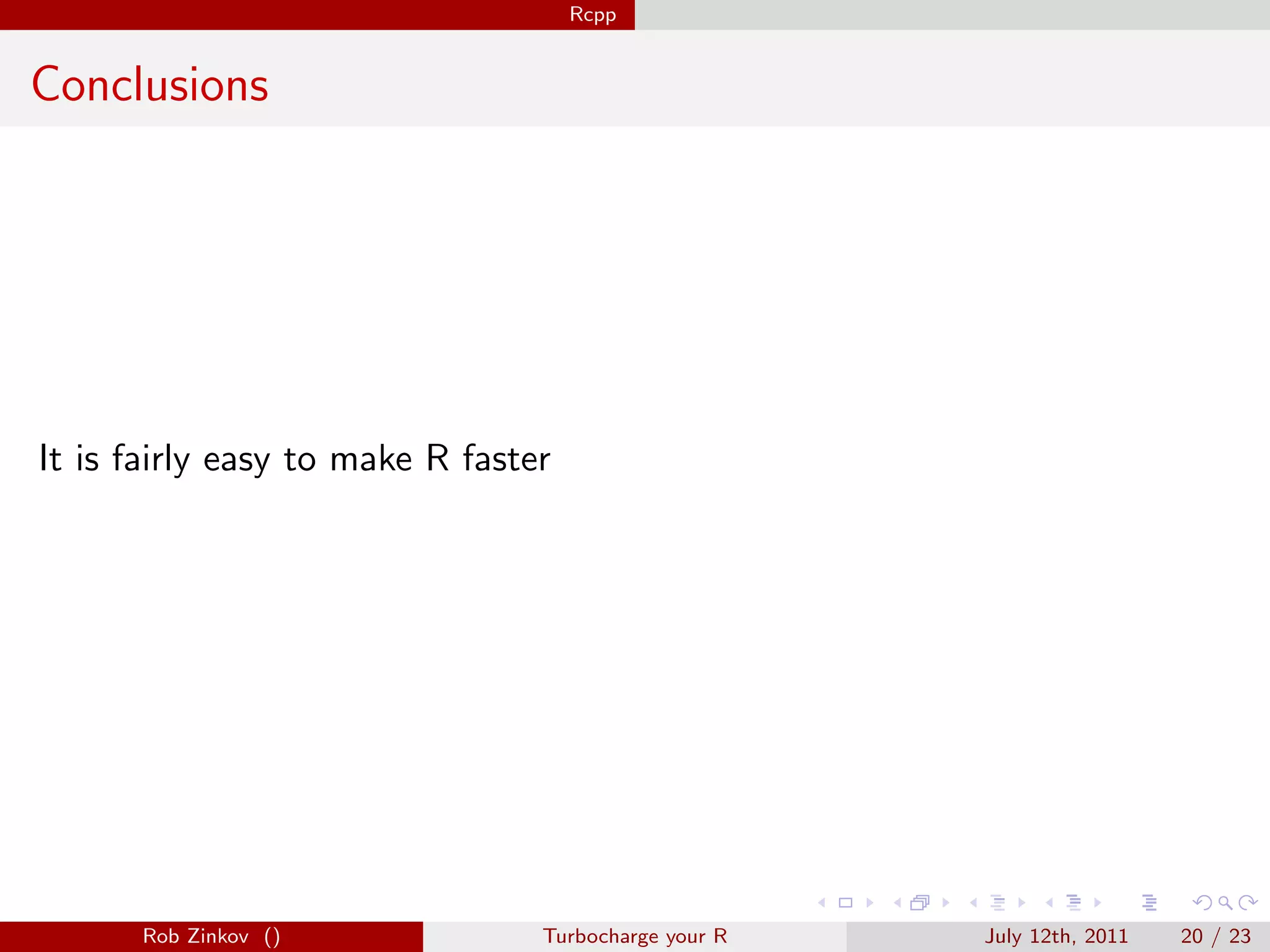 Rcpp

Conclusions

It is fairly easy to make R faster

Rob Zinkov () Turbocharge your R July 12th, 2011 20 / 23